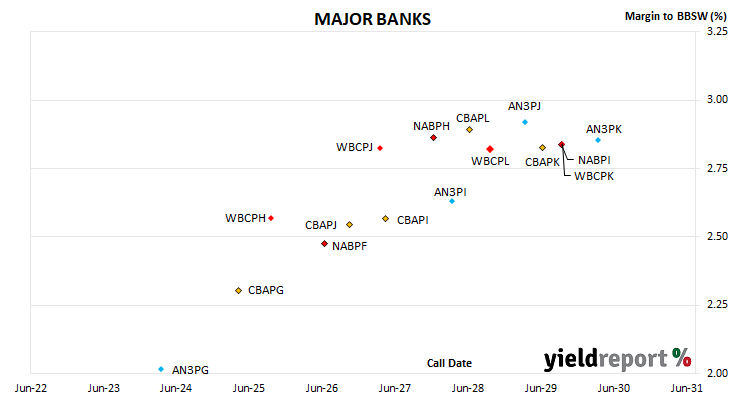 MAJOR BANKS

Margin to BBSW (%)

3.25
3.00
2.75
2.50
2.25
2.00

AN3PJ
CBAPL
NABPH
AN3PK
WBCPJ
WBCPL
CBAPK
NABPI
WBCPK
AN3PI
WBCPH
CBAPJ
CBAPI
NABPF
CBAPG
AN3PG

Call Date

yieldreport %

Jun-22
Jun-23
Jun-24
Jun-25
Jun-26
Jun-27
Jun-28
Jun-29
Jun-30
Jun-31